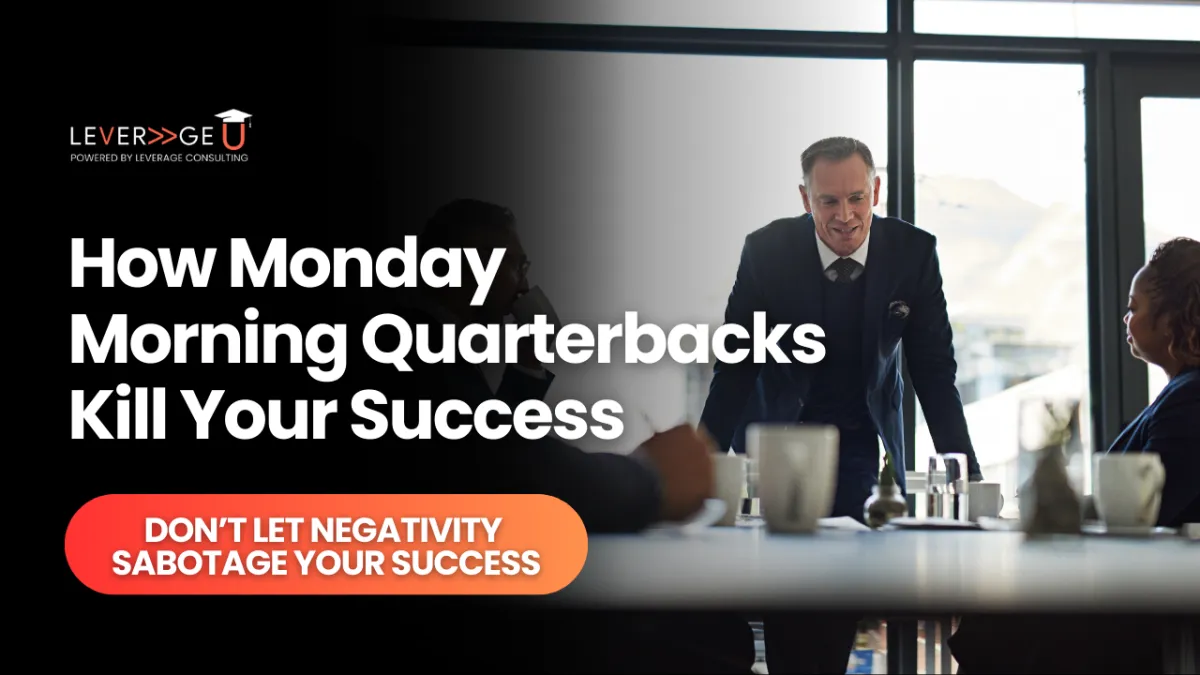 LEVER>>GE U
POWERED BY LEVERAGE CONSULTING

How Monday Morning Quarterbacks Kill Your Success

DON'T LET NEGATIVITY SABOTAGE YOUR SUCCESS